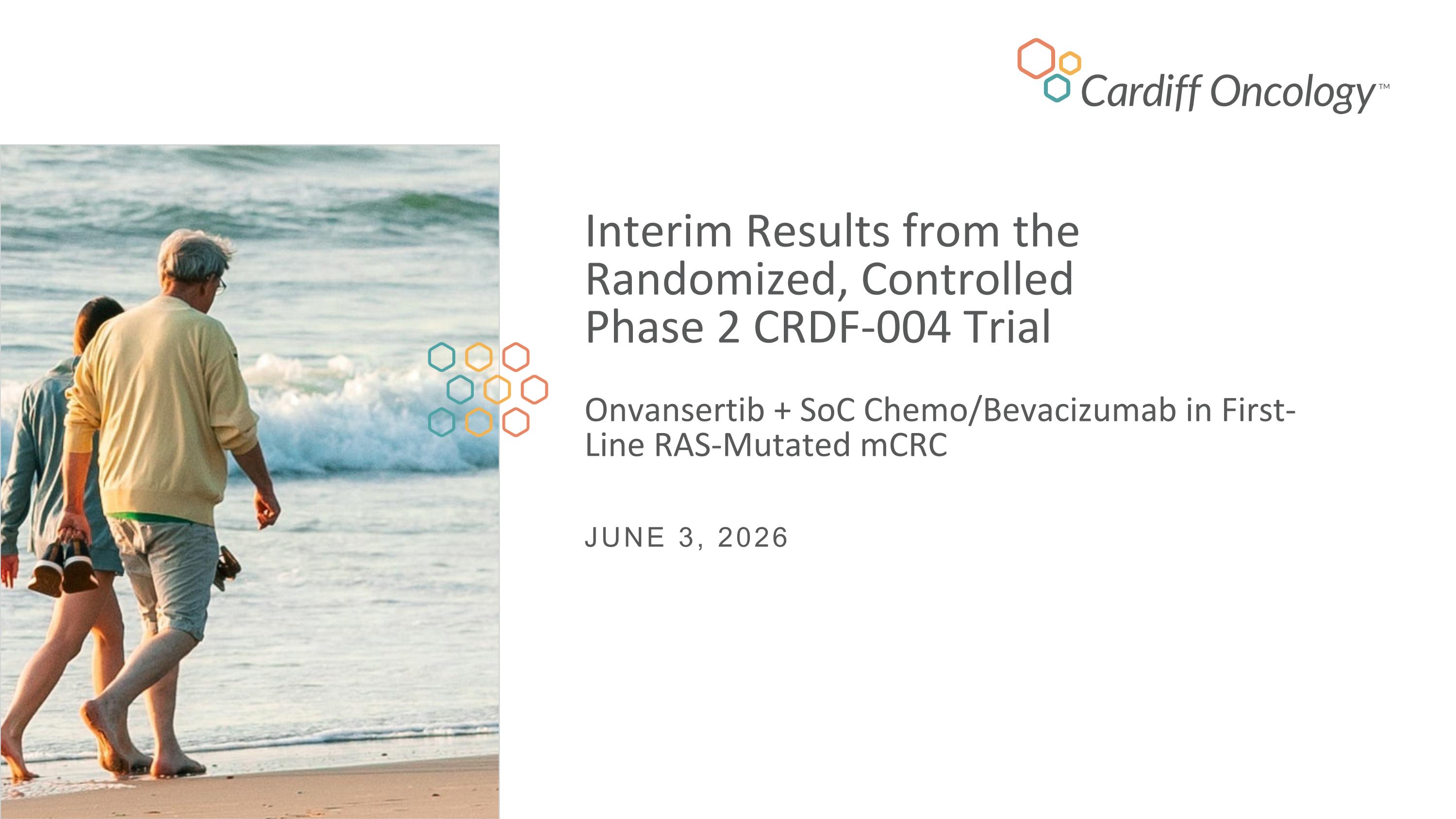 Cardiff Oncology™

Interim Results from the Randomized, Controlled Phase 2 CRDF-004 Trial

Onvansertib + SoC Chemo/Bevacizumab in First-Line RAS-Mutated mCRC

JUNE 3, 2026